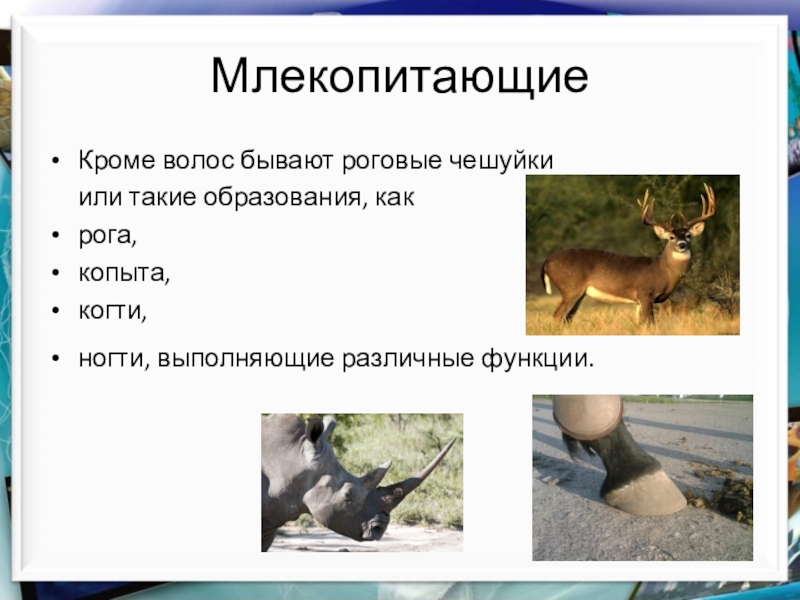 Млекопитающие

• Кроме волос бывают роговые чешуйки или такие образования, как
• рога,
• копыта,
• когти,
• ногти, выполняющие различные функции.